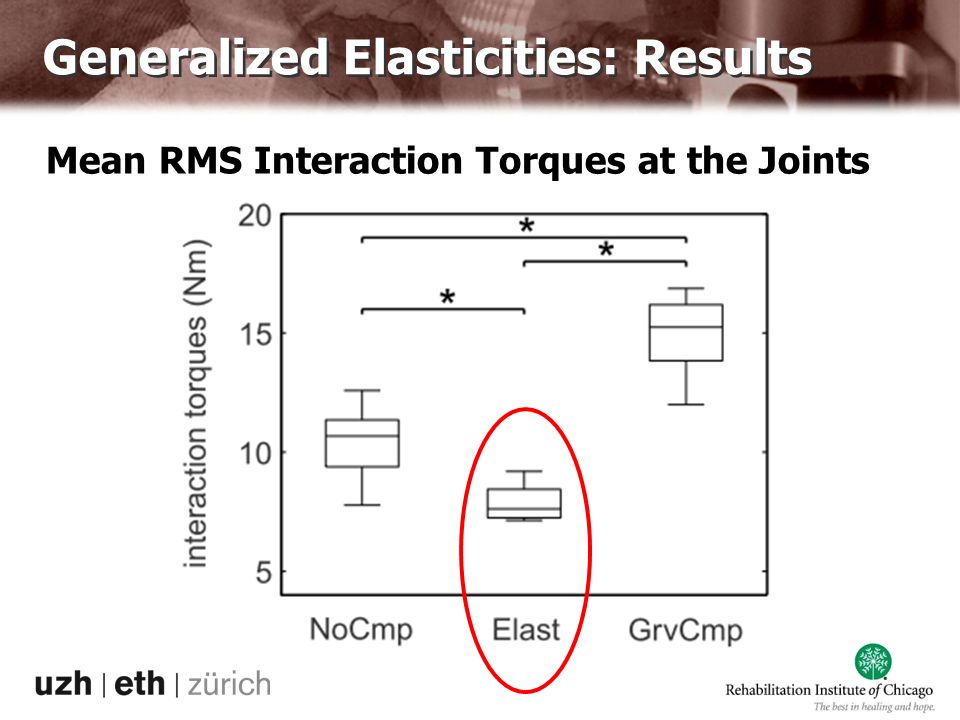 Generalized Elasticities: Results

Mean RMS Interaction Torques at the Joints

interaction torques (Nm)

20
15
10
5

*
*
*

NoCmp
Elast
GrvCmp

uzh | eth | zürich

Rehabilitation Institute of Chicago
The best in healing and hope.